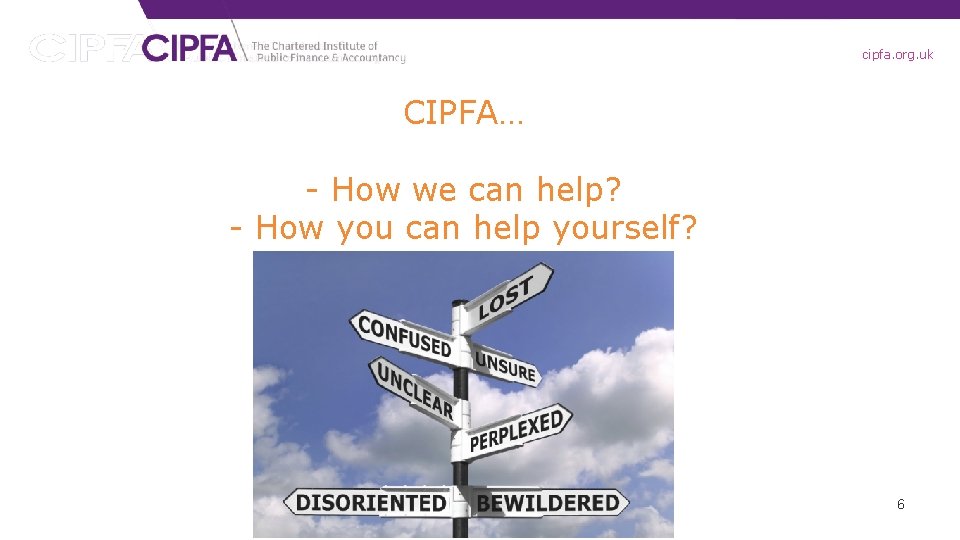 CIPFA CIPFA The Chartered Institute of Public Finance & Accountancy

cipfa.org.uk

CIPFA…

- How we can help?
- How you can help yourself?

LOST
CONFUSED
UNSURE
UNCLEAR
PERPLEXED
DISORIENTED
BEWILDERED

6